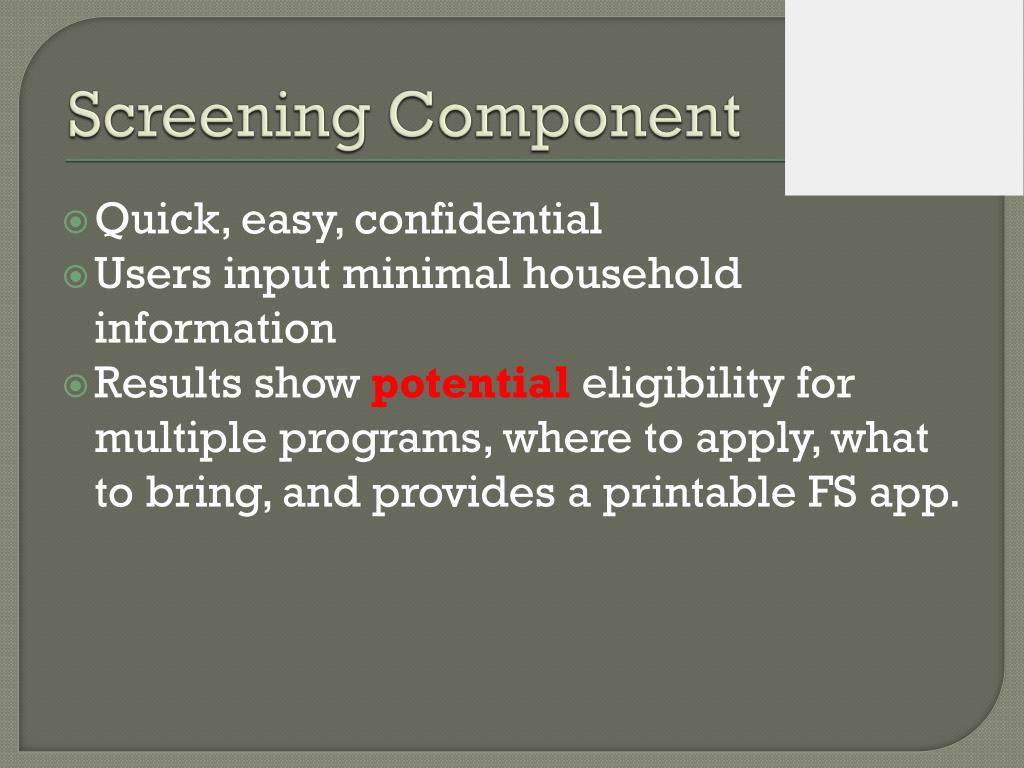 Screening Component

Quick, easy, confidential
Users input minimal household information
Results show potential eligibility for multiple programs, where to apply, what to bring, and provides a printable FS app.